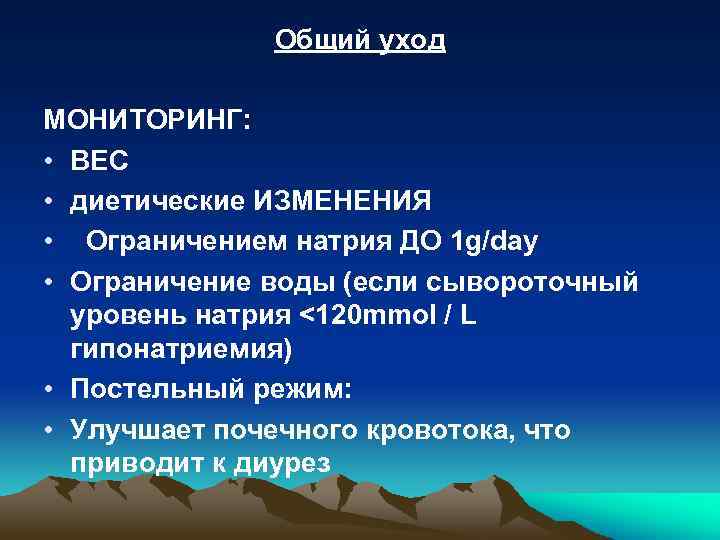 Общий уход

МОНИТОРИНГ:

• ВЕС
• диетические ИЗМЕНЕНИЯ
• Ограничением натрия ДО 1g/day
• Ограничение воды (если сывороточный уровень натрия <120mmol / L гипонатриемия)
• Постельный режим:
• Улучшает почечного кровотока, что приводит к диурез